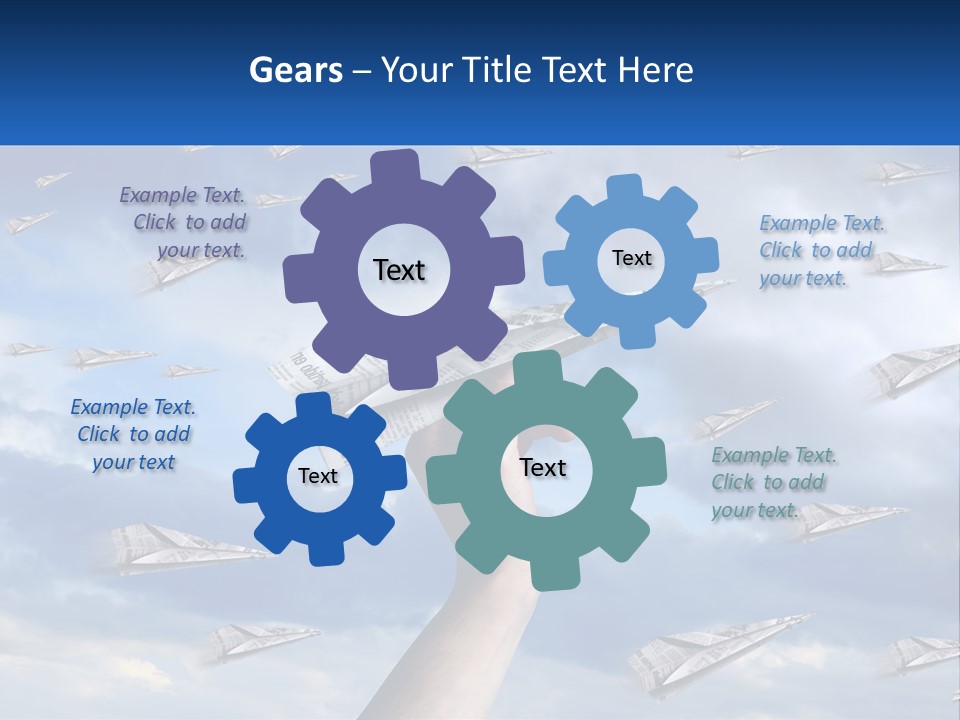 Gears – Your Title Text Here

Example Text. Click to add your text.

Text

Text

Example Text. Click to add your text.

Example Text. Click to add your text

Text

Text

Example Text. Click to add your text.